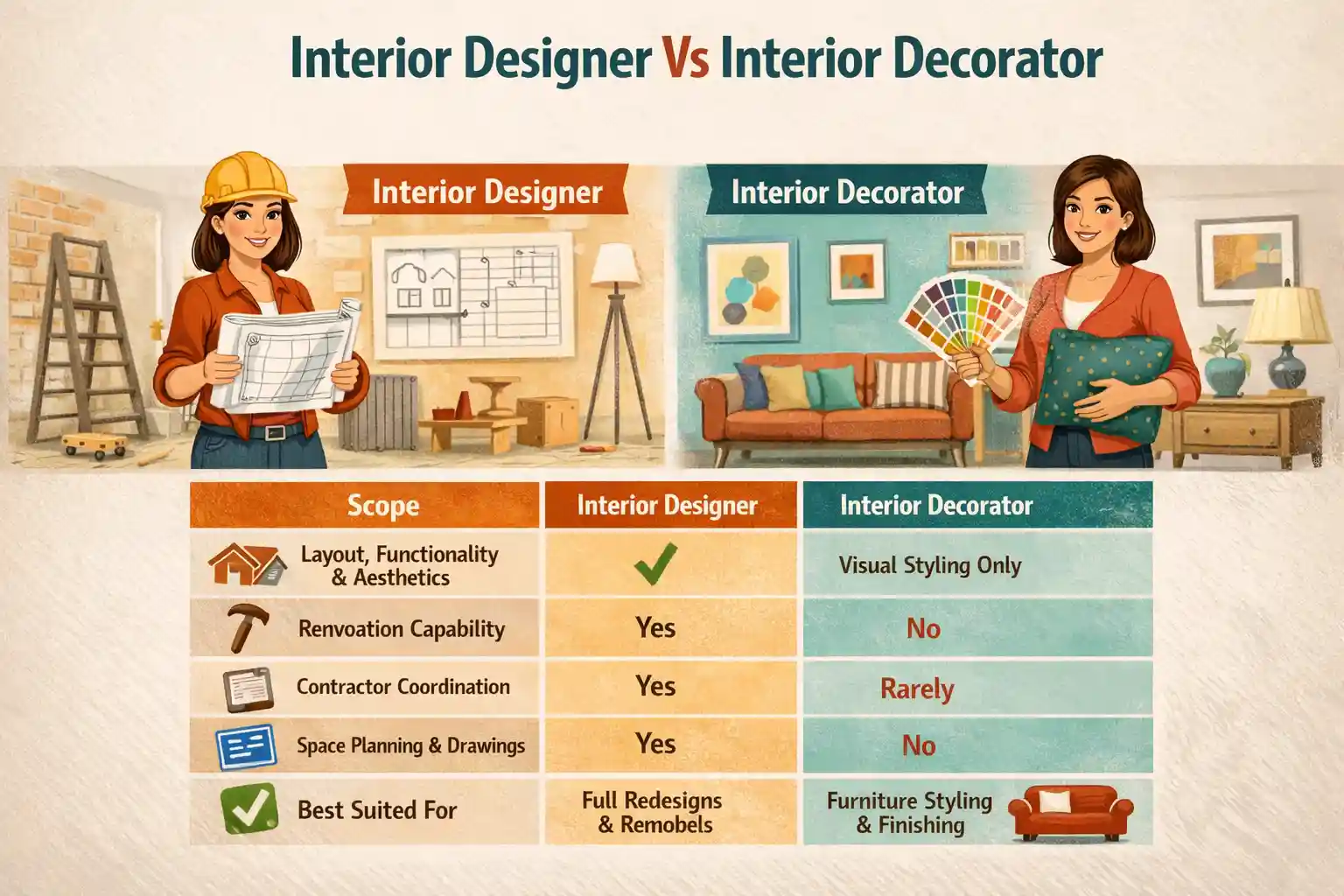 Interior Designer Vs Interior Decorator

Interior Designer

Interior Decorator

| Scope | Interior Designer | Interior Decorator |
|---|---|---|
| Layout, Functionality & Aesthetics | ✓ | Visual Styling Only |
| Renvoation Capability | Yes | No |
| Contractor Coordination | Yes | Rarely |
| Space Planning & Drawings | Yes | No |
| Best Suited For | Full Redesigns & Remobels | Furniture Styling & Finishing |